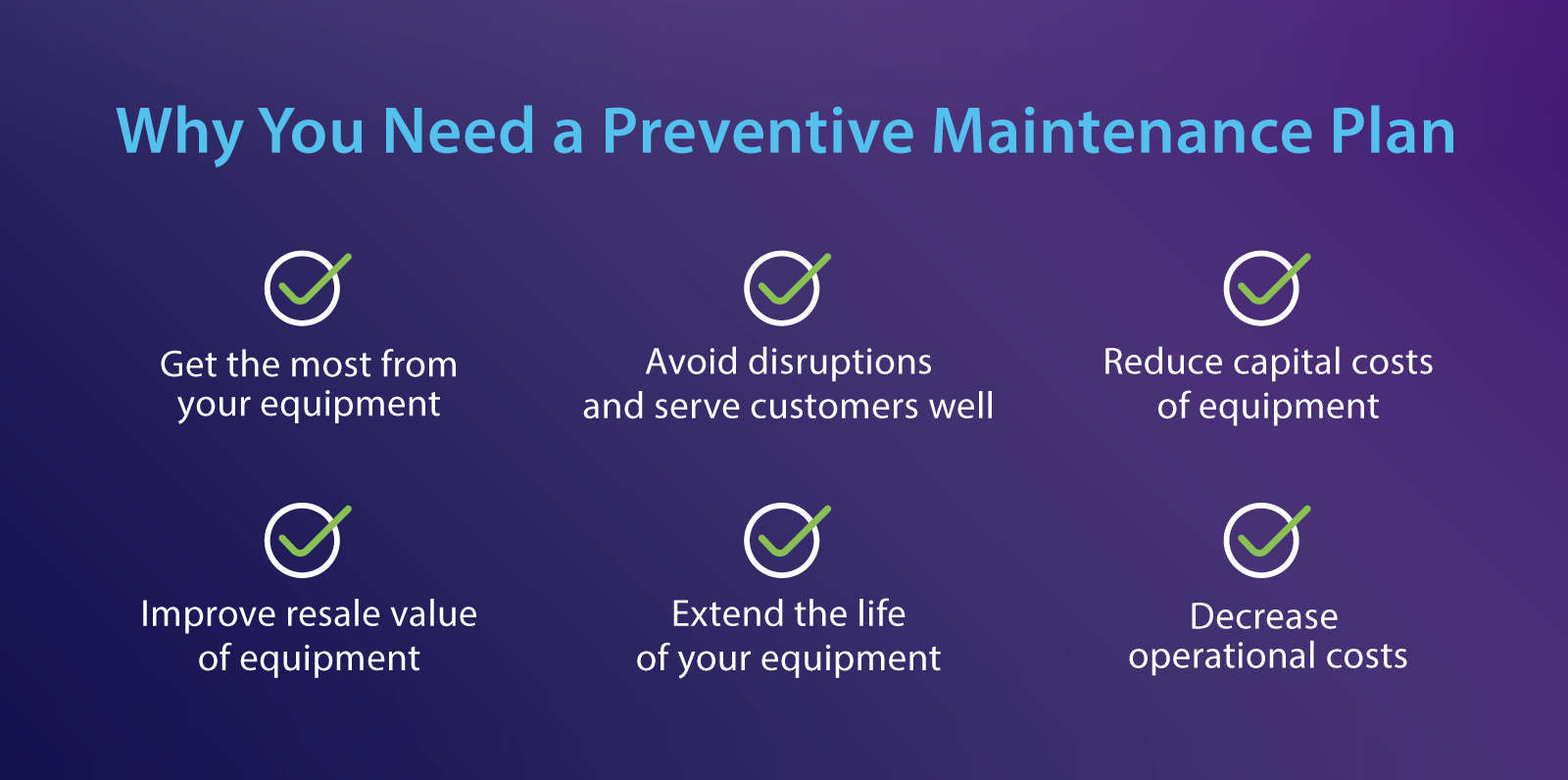 Why You Need a Preventive Maintenance Plan

Get the most from your equipment

Avoid disruptions and serve customers well

Reduce capital costs of equipment

Improve resale value of equipment

Extend the life of your equipment

Decrease operational costs